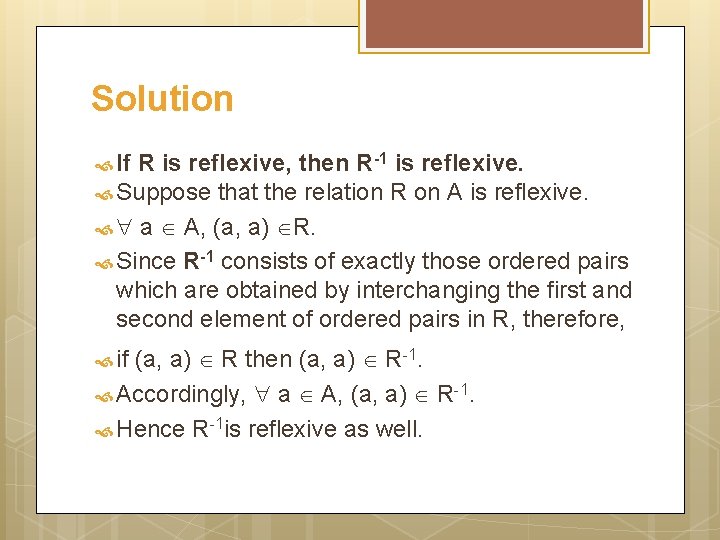 Solution

If R is reflexive, then $R^{-1}$ is reflexive.

Suppose that the relation R on A is reflexive.

$\forall$ a $\in$ A, (a, a) $\in$R.

Since $R^{-1}$ consists of exactly those ordered pairs which are obtained by interchanging the first and second element of ordered pairs in R, therefore,

if (a, a) $\in$ R then (a, a) $\in$ $R^{-1}$.

Accordingly, $\forall$ a $\in$ A, (a, a) $\in$ $R^{-1}$.

Hence $R^{-1}$is reflexive as well.